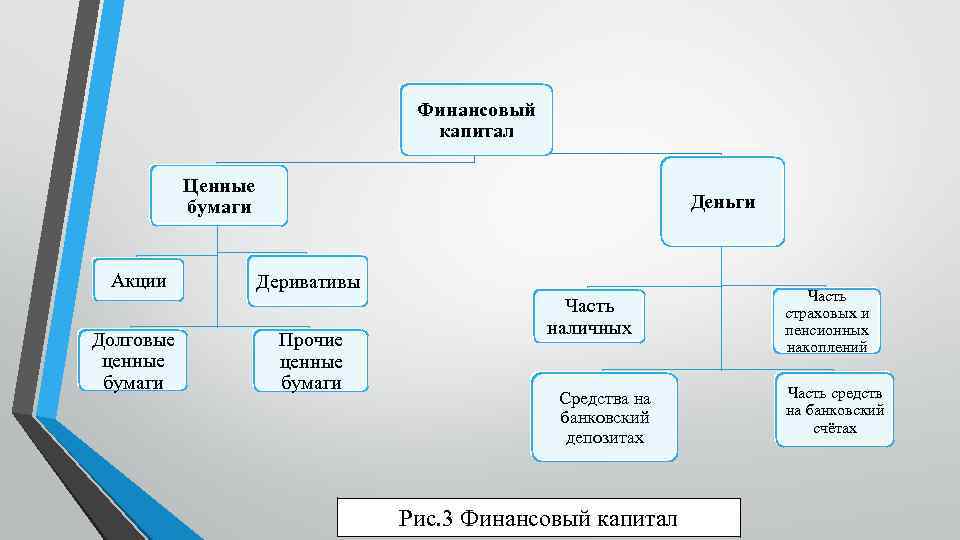 Финансовый капитал

Ценные бумаги

Деньги

Акции

Деривативы

Долговые ценные бумаги

Прочие ценные бумаги

Часть наличных

Часть страховых и пенсионных накоплений

Средства на банковский депозитах

Часть средств на банковский счётах

Рис.3 Финансовый капитал